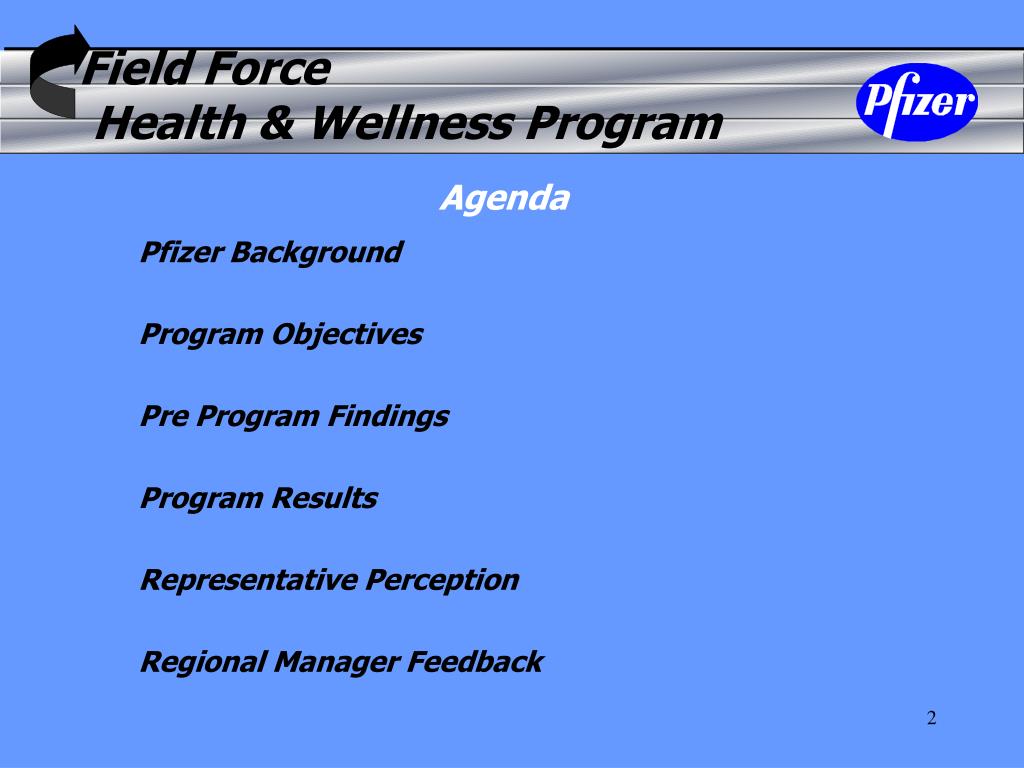 Field Force
Health & Wellness Program

Pfizer

Agenda

Pfizer Background

Program Objectives

Pre Program Findings

Program Results

Representative Perception

Regional Manager Feedback

2